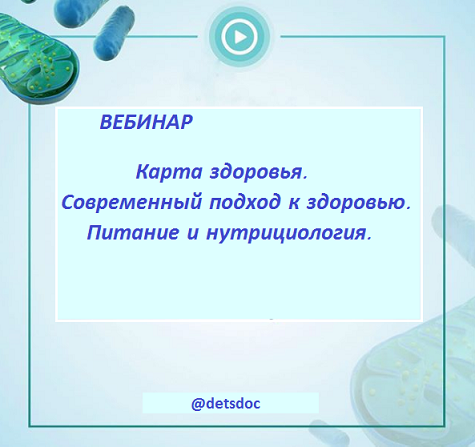 ВЕБИНАР

Карта здоровья.
Современный подход к здоровью.
Питание и нутрициология.

@detsdoc